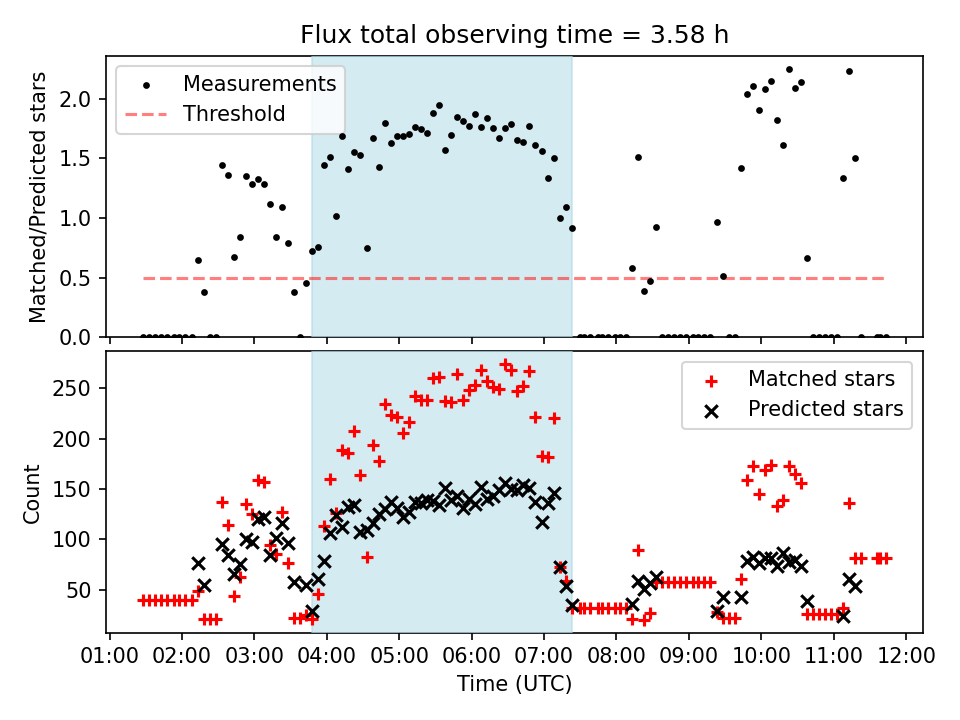 Flux total observing time = 3.58 h

Measurements
Threshold

Matched/Predicted stars

2.0
1.5
1.0
0.5
0.0

Matched stars
Predicted stars

Count

250
200
150
100
50

01:00 02:00 03:00 04:00 05:00 06:00 07:00 08:00 09:00 10:00 11:00 12:00
Time (UTC)